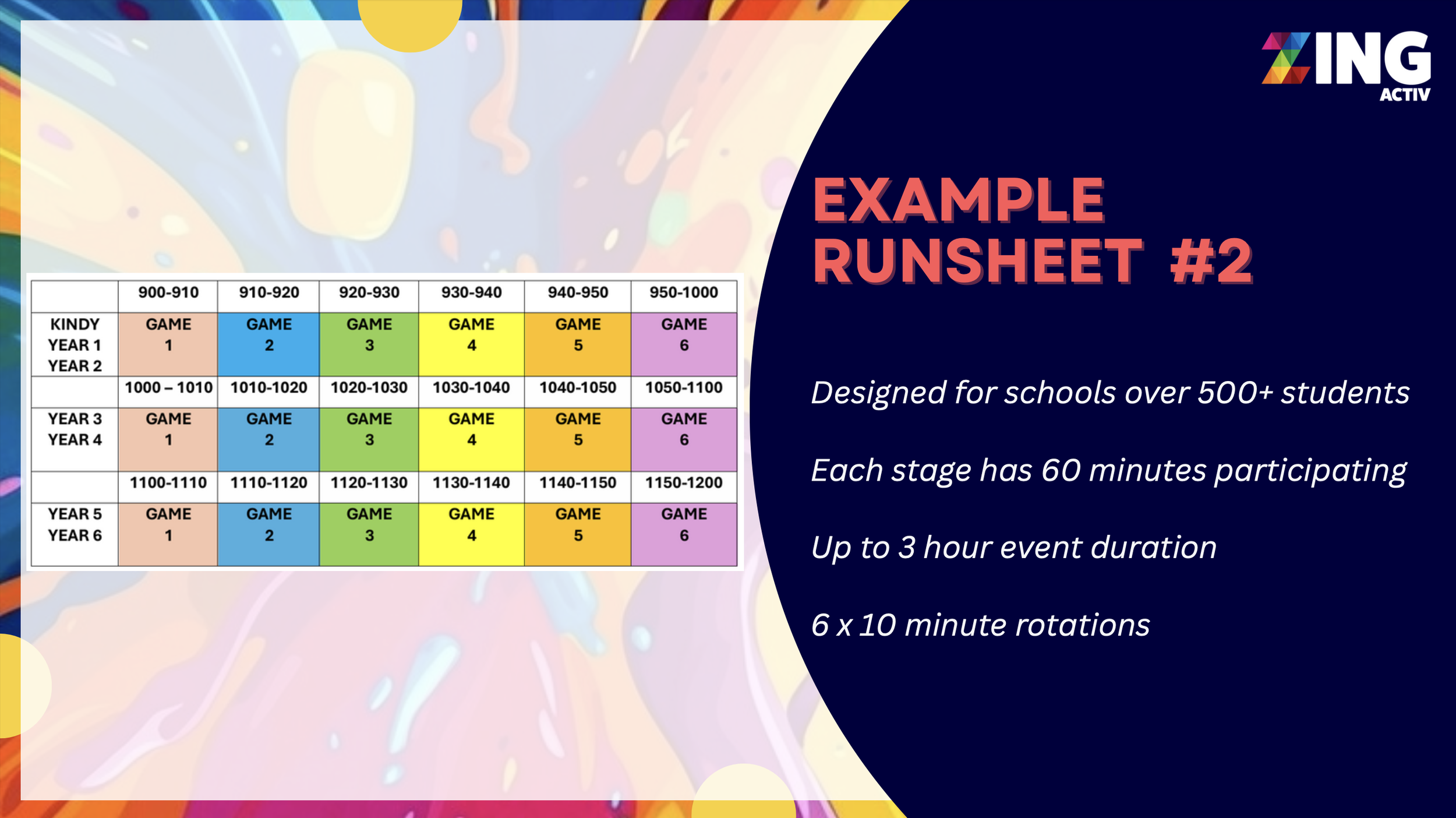 | | 900-910 | 910-920 | 920-930 | 930-940 | 940-950 | 950-1000 |
|---|---|---|---|---|---|---|
| KINDY YEAR 1 YEAR 2 | GAME 1 | GAME 2 | GAME 3 | GAME 4 | GAME 5 | GAME 6 |
| | 1000 – 1010 | 1010-1020 | 1020-1030 | 1030-1040 | 1040-1050 | 1050-1100 |
| YEAR 3 YEAR 4 | GAME 1 | GAME 2 | GAME 3 | GAME 4 | GAME 5 | GAME 6 |
| | 1100-1110 | 1110-1120 | 1120-1130 | 1130-1140 | 1140-1150 | 1150-1200 |
| YEAR 5 YEAR 6 | GAME 1 | GAME 2 | GAME 3 | GAME 4 | GAME 5 | GAME 6 |

ZING ACTIV

EXAMPLE RUNSHEET #2

Designed for schools over 500+ students

Each stage has 60 minutes participating

Up to 3 hour event duration

6 x 10 minute rotations